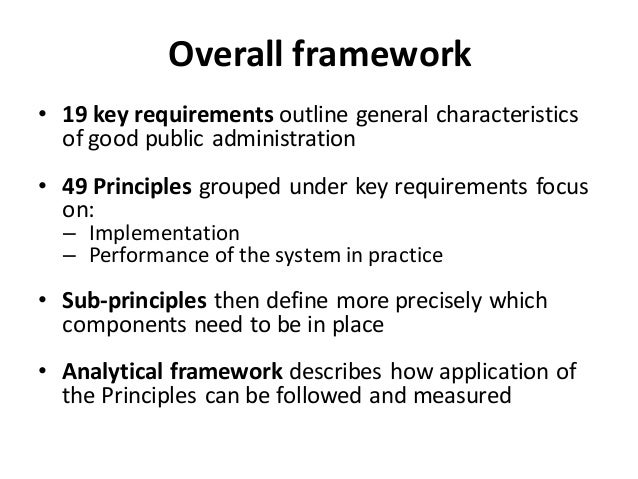 Overall framework

• 19 key requirements outline general characteristics of good public administration

• 49 Principles grouped under key requirements focus on:
– Implementation
– Performance of the system in practice

• Sub-principles then define more precisely which components need to be in place

• Analytical framework describes how application of the Principles can be followed and measured